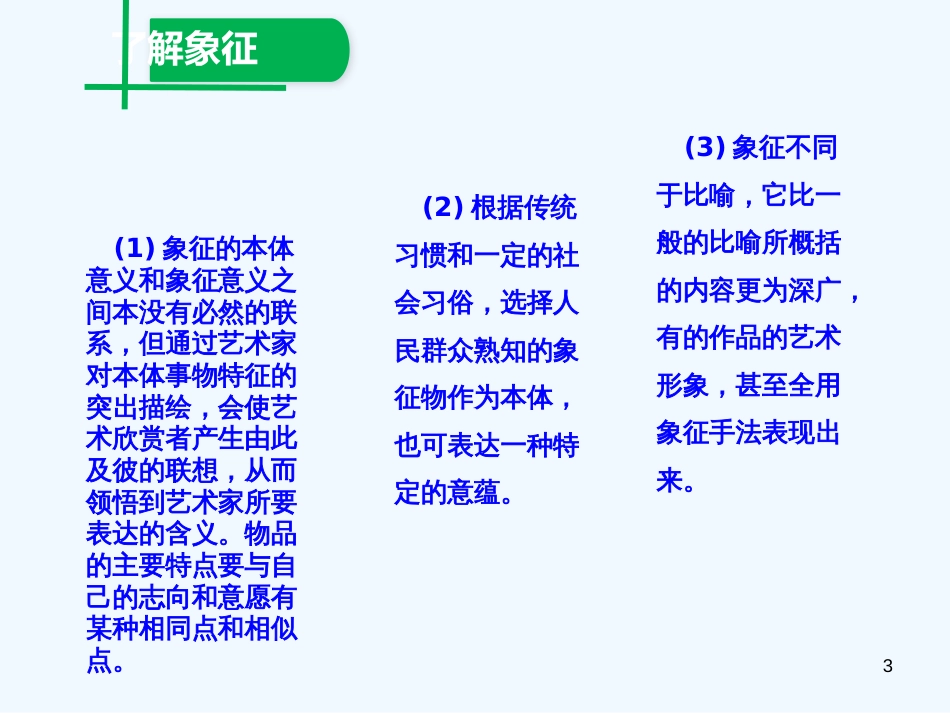 了解象征

(1) 象征的本体意义和象征意义之间本没有必然的联系，但通过艺术家对本体事物特征的突出描绘，会使艺术欣赏者产生由此及彼的联想，从而领悟到艺术家所要表达的含义。物品的主要特点要与自己的志向和意愿有某种相同点和相似点。

(2) 根据传统习惯和一定的社会习俗，选择人民群众熟知的象征物作为本体，也可表达一种特定的意蕴。

(3) 象征不同于比喻，它比一般的比喻所概括的内容更为深广，有的作品的艺术形象，甚至全用象征手法表现出来。

3